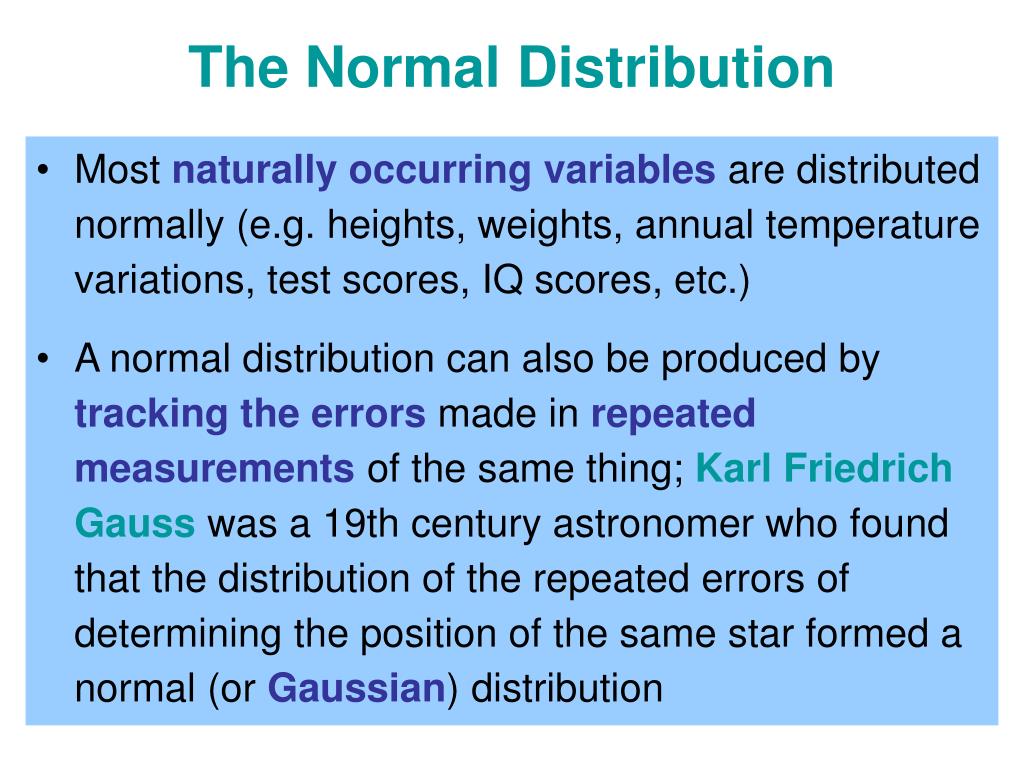 The Normal Distribution

• Most naturally occurring variables are distributed normally (e.g. heights, weights, annual temperature variations, test scores, IQ scores, etc.)

• A normal distribution can also be produced by tracking the errors made in repeated measurements of the same thing; Karl Friedrich Gauss was a 19th century astronomer who found that the distribution of the repeated errors of determining the position of the same star formed a normal (or Gaussian) distribution